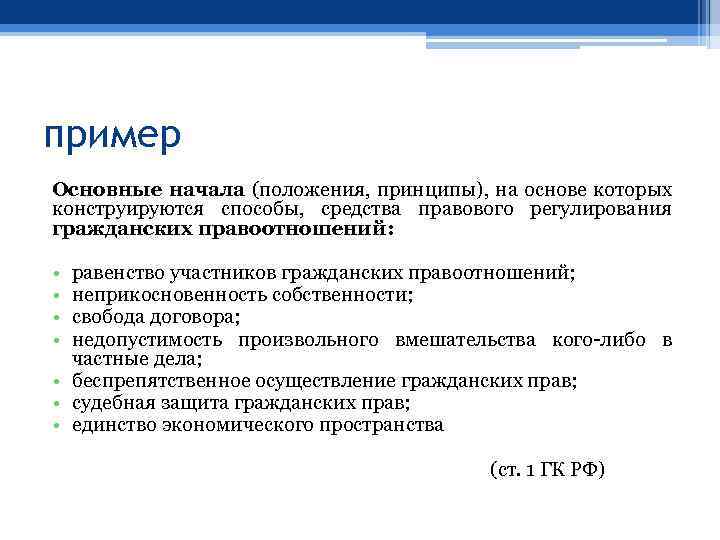 пример

Основные начала (положения, принципы), на основе которых конструируются способы, средства правового регулирования гражданских правоотношений:

• равенство участников гражданских правоотношений;
• неприкосновенность собственности;
• свобода договора;
• недопустимость произвольного вмешательства кого-либо в частные дела;
• беспрепятственное осуществление гражданских прав;
• судебная защита гражданских прав;
• единство экономического пространства

(ст. 1 ГК РФ)